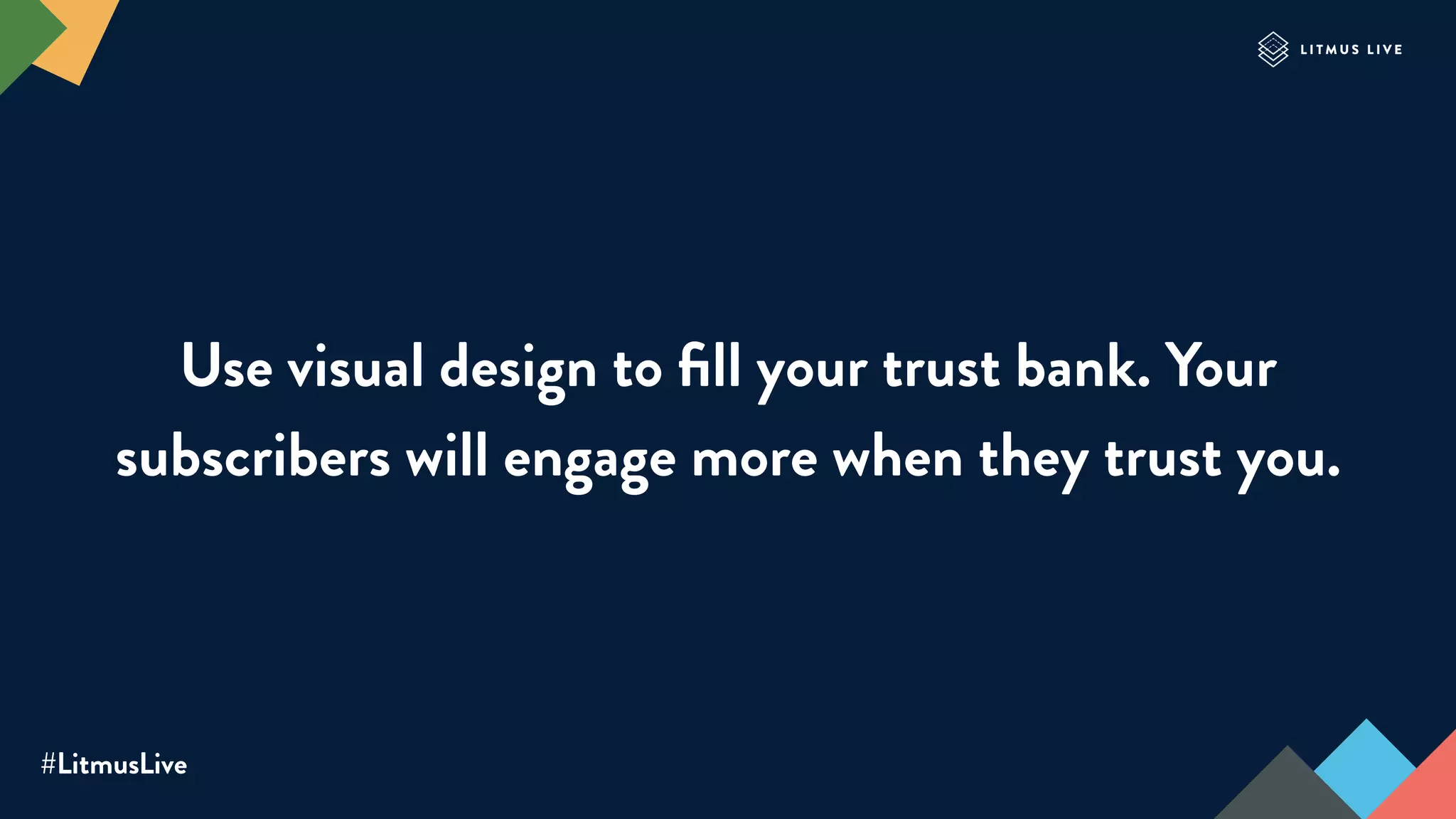 LITMUS LIVE

Use visual design to fill your trust bank. Your subscribers will engage more when they trust you.

#LitmusLive